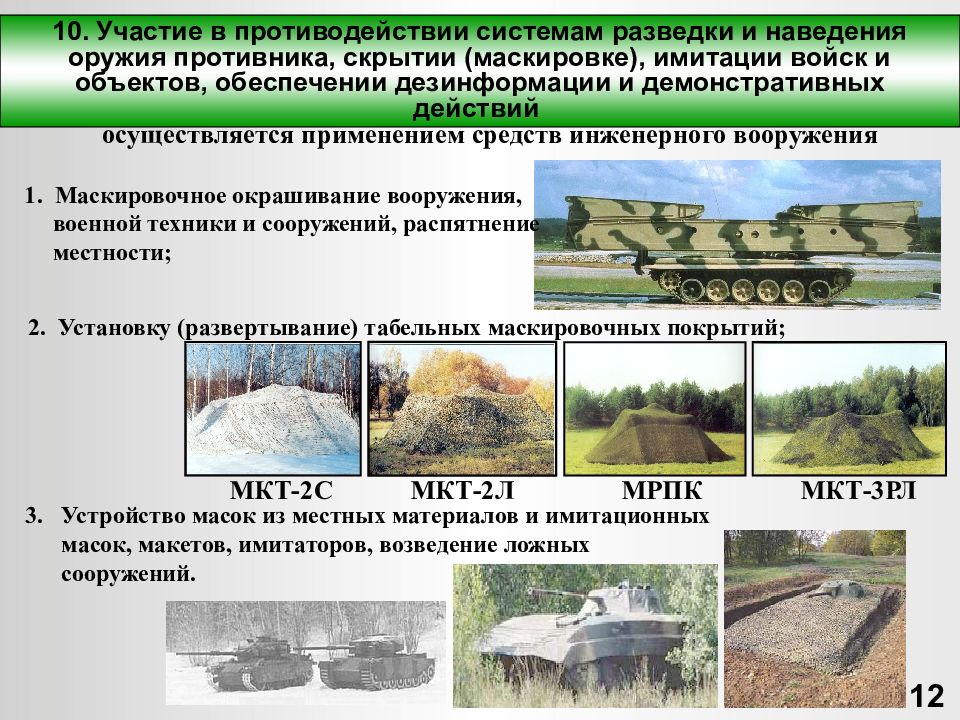 10. Участие в противодействии системам разведки и наведения оружия противника, скрытии (маскировке), имитации войск и объектов, обеспечении дезинформации и демонстративных действий

осуществляется применением средств инженерного вооружения

1. Маскировочное окрашивание вооружения, военной техники и сооружений, распятнение местности;

2. Установку (развертывание) табельных маскировочных покрытий;

МКТ-2С

МКТ-2Л

МРПК

МКТ-3РЛ

3. Устройство масок из местных материалов и имитационных масок, макетов, имитаторов, возведение ложных сооружений.

12